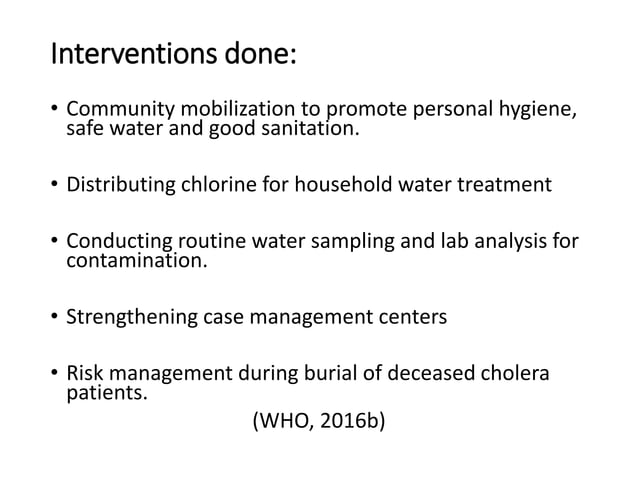 Interventions done:

• Community mobilization to promote personal hygiene, safe water and good sanitation.

• Distributing chlorine for household water treatment

• Conducting routine water sampling and lab analysis for contamination.

• Strengthening case management centers

• Risk management during burial of deceased cholera patients.

(WHO, 2016b)